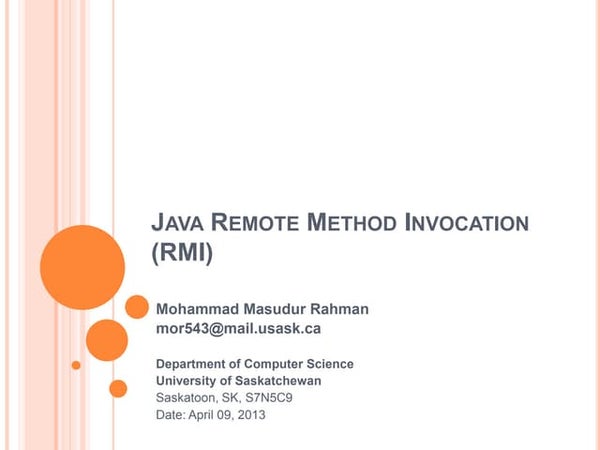 JAVA REMOTE METHOD INVOCATION (RMI)

Mohammad Masudur Rahman
mor543@mail.usask.ca

Department of Computer Science
University of Saskatchewan
Saskatoon, SK, S7N5C9
Date: April 09, 2013